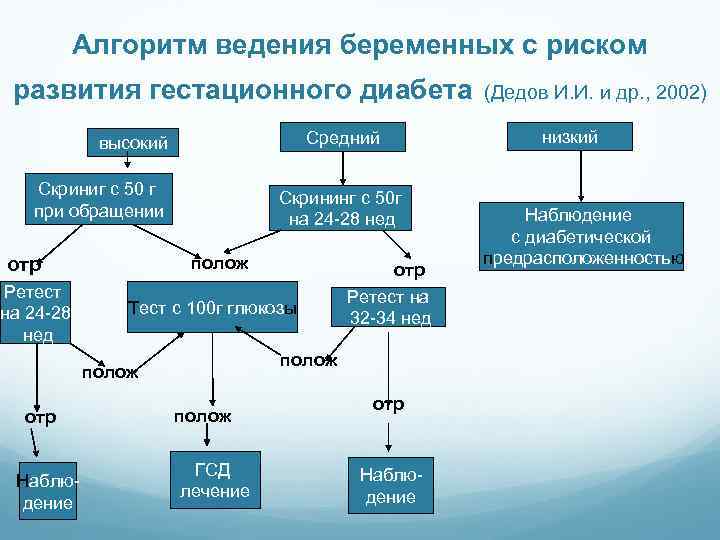 Алгоритм ведения беременных с риском развития гестационного диабета (Дедов И.И. и др., 2002)

высокий

Средний

низкий

Скриниг с 50 г при обращении

Скрининг с 50г на 24-28 нед

Наблюдение с диабетической предрасположенностью

отр

полож

отр

Ретест на 24-28 нед

Тест с 100г глюкозы

Ретест на 32-34 нед

полож

полож

отр

полож

отр

Наблюдение

ГСД лечение

Наблюдение